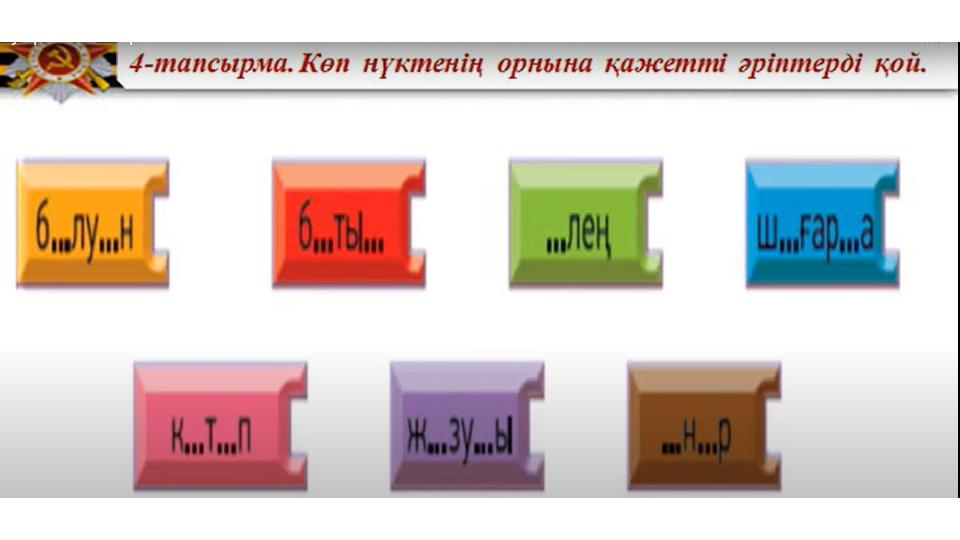 4-тапсырма. Көп нүктенің орнына қажетті әріптерді қой.

б...лу...н

б...ты...

...лең

ш...ғар...а

к...т...п

ж...зу...ы

...н...р